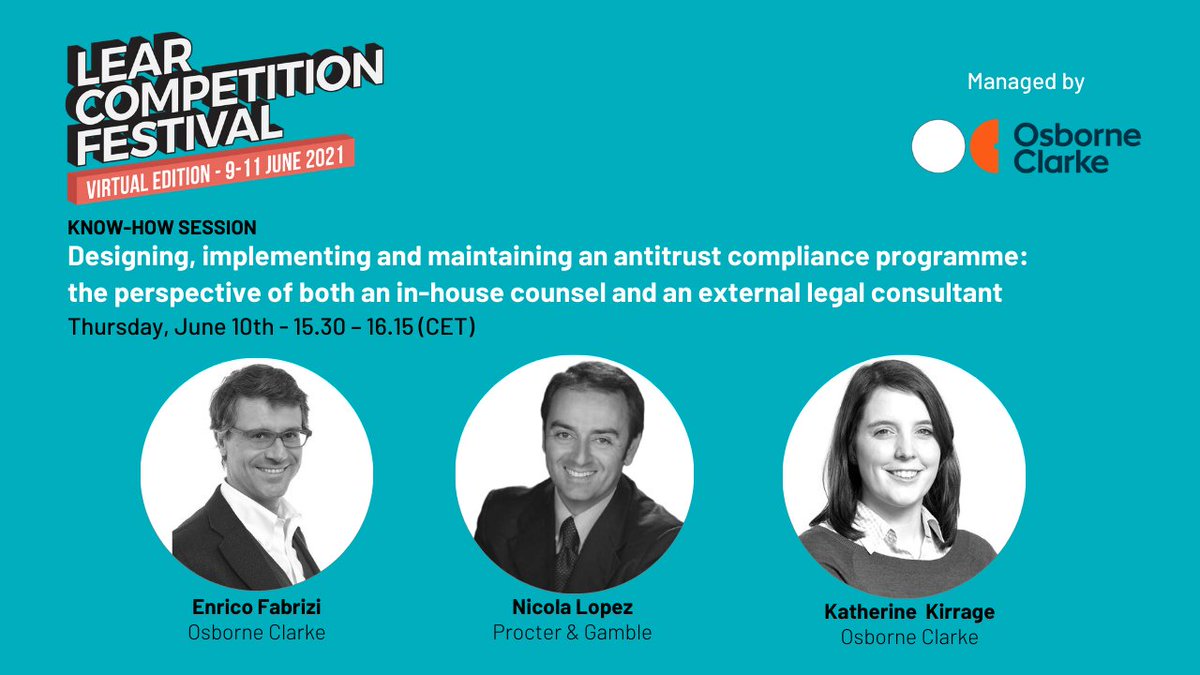 LEAR COMPETITION FESTIVAL
VIRTUAL EDITION - 9-11 JUNE 2021

Managed by

Osborne Clarke

KNOW-HOW SESSION
Designing, implementing and maintaining an antitrust compliance programme: the perspective of both an in-house counsel and an external legal consultant
Thursday, June 10th - 15.30 – 16.15 (CET)

Enrico Fabrizi
Osborne Clarke

Nicola Lopez
Procter & Gamble

Katherine Kirrage
Osborne Clarke